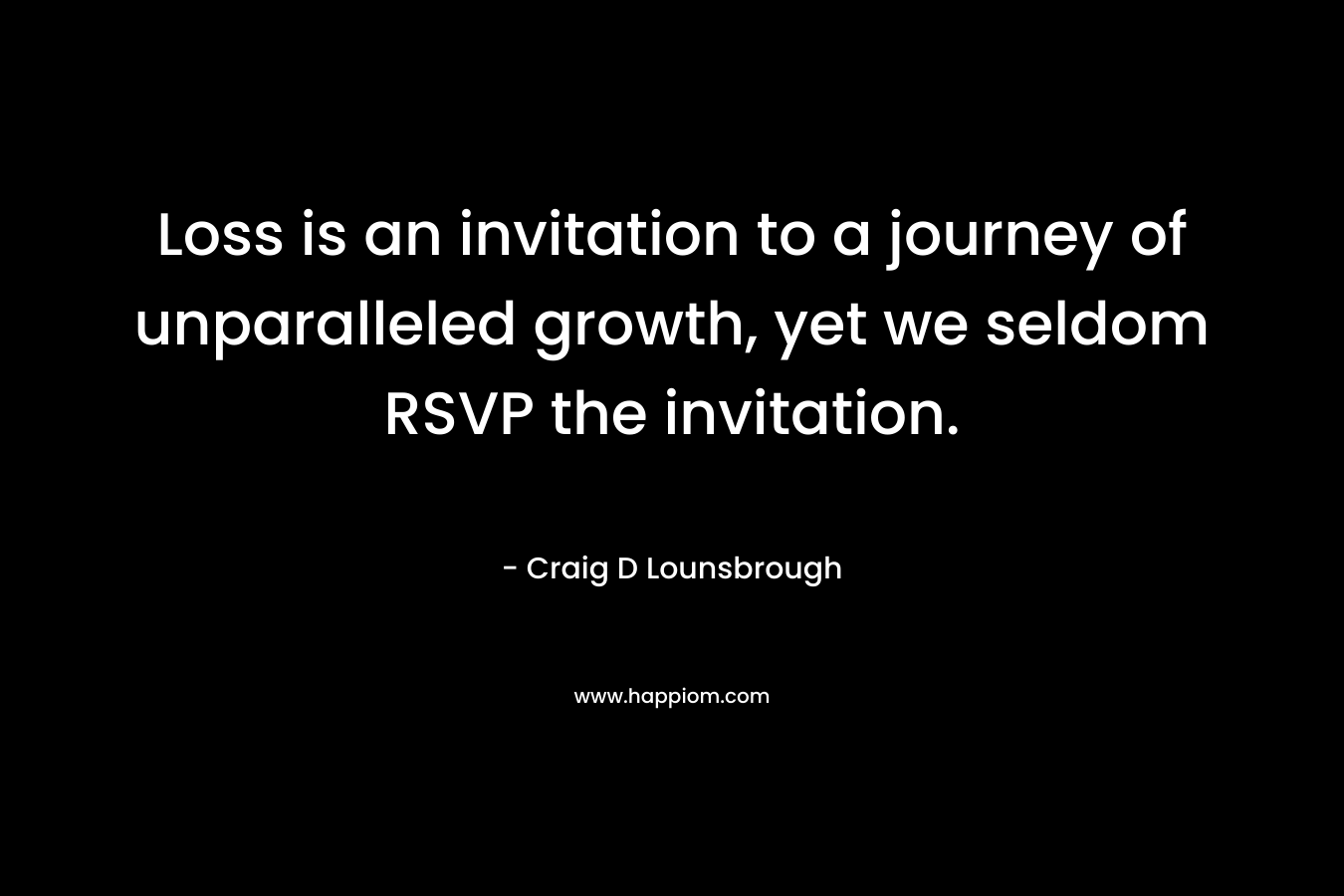 Loss is an invitation to a journey of unparalleled growth, yet we seldom RSVP the invitation.

- Craig D Lounsbrough

www.happiom.com